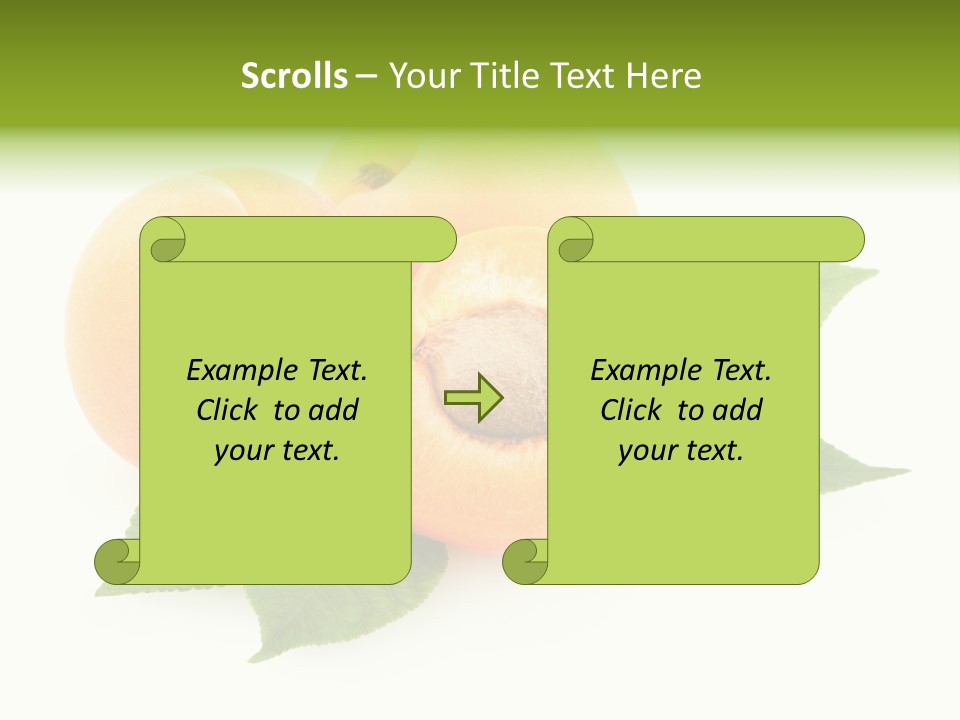 Scrolls – Your Title Text Here

Example Text. Click to add your text.

Example Text. Click to add your text.